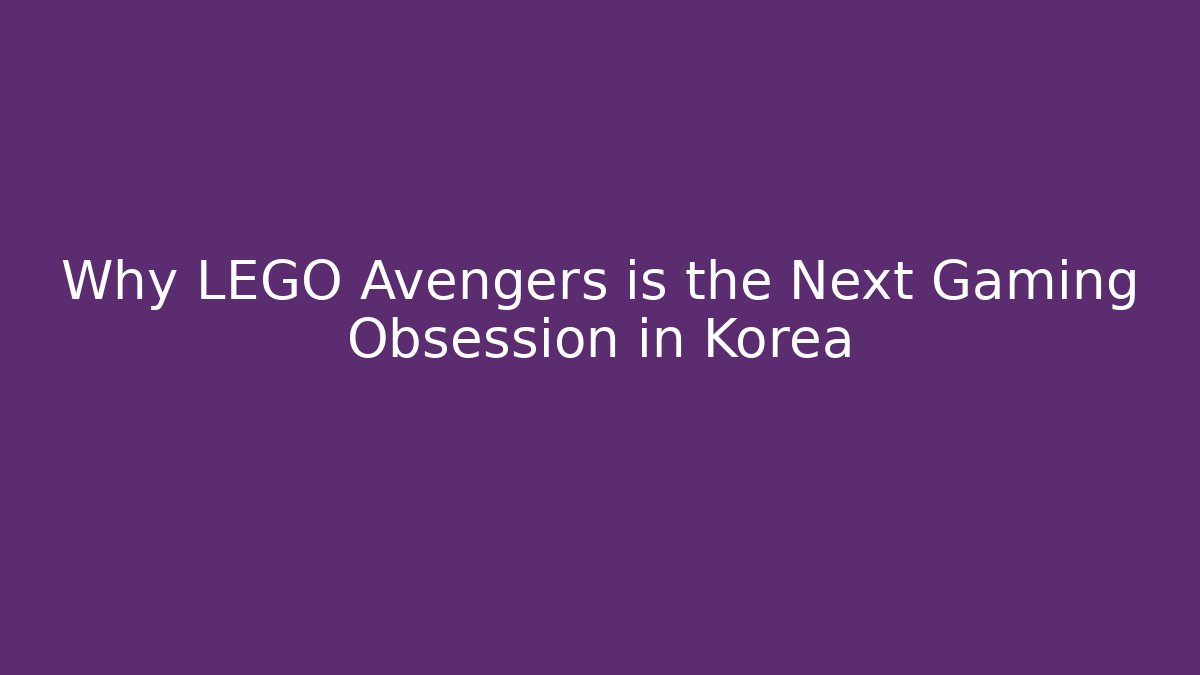 Why LEGO Avengers is the Next Gaming Obsession in Korea